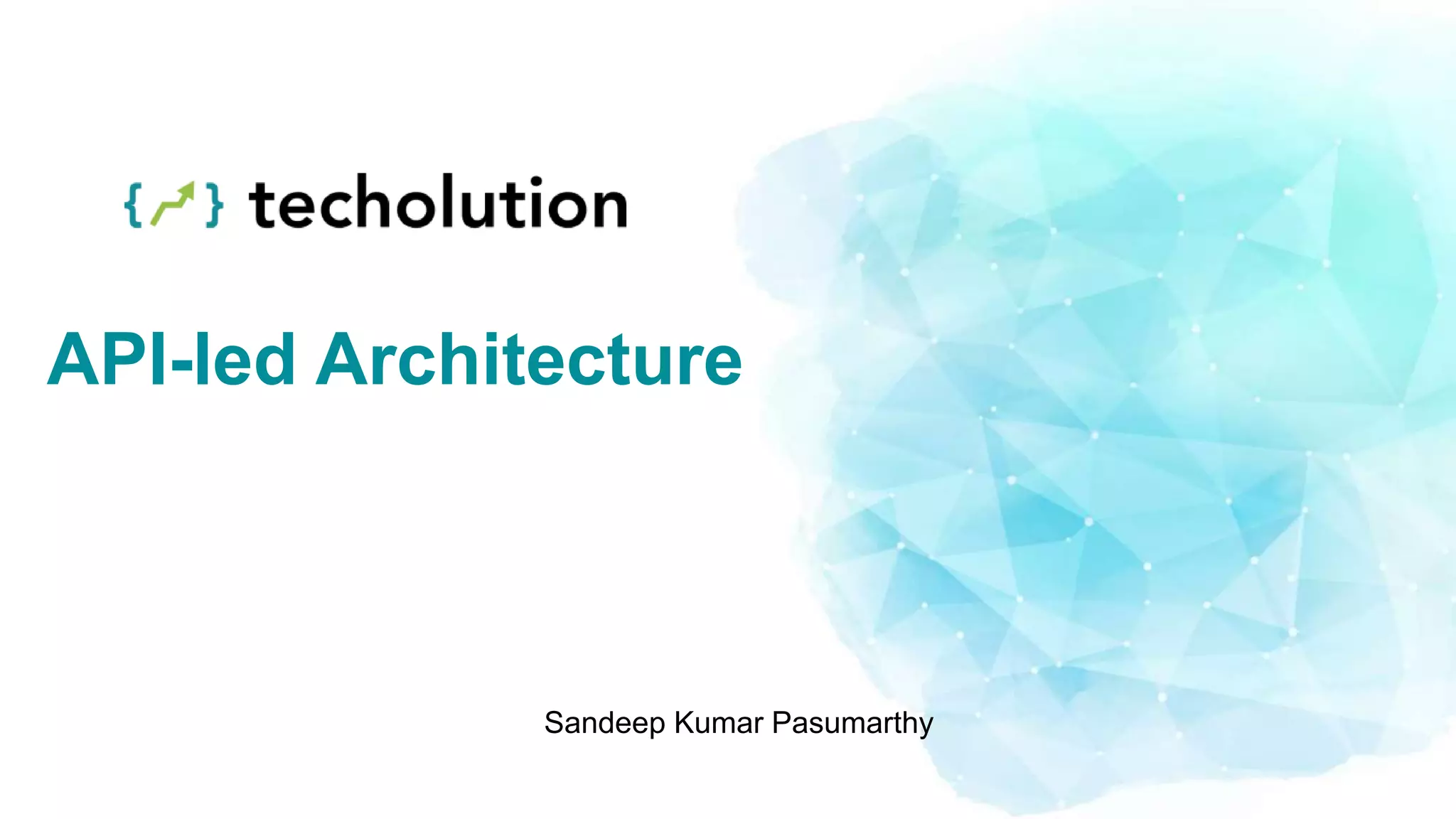 techolution

API-led Architecture

Sandeep Kumar Pasumarthy